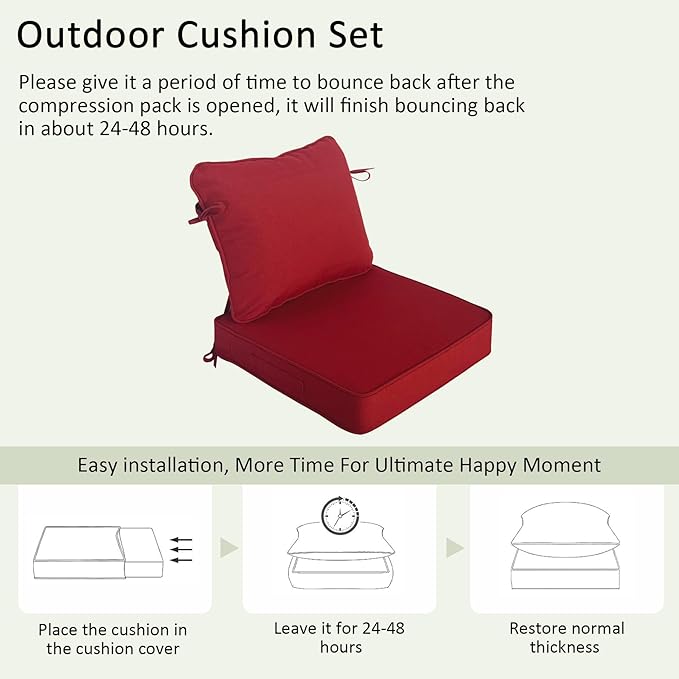 Outdoor Cushion Set

Please give it a period of time to bounce back after the compression pack is opened, it will finish bouncing back in about 24-48 hours.

Easy installation, More Time For Ultimate Happy Moment

Place the cushion in the cushion cover

Leave it for 24-48 hours

Restore normal thickness